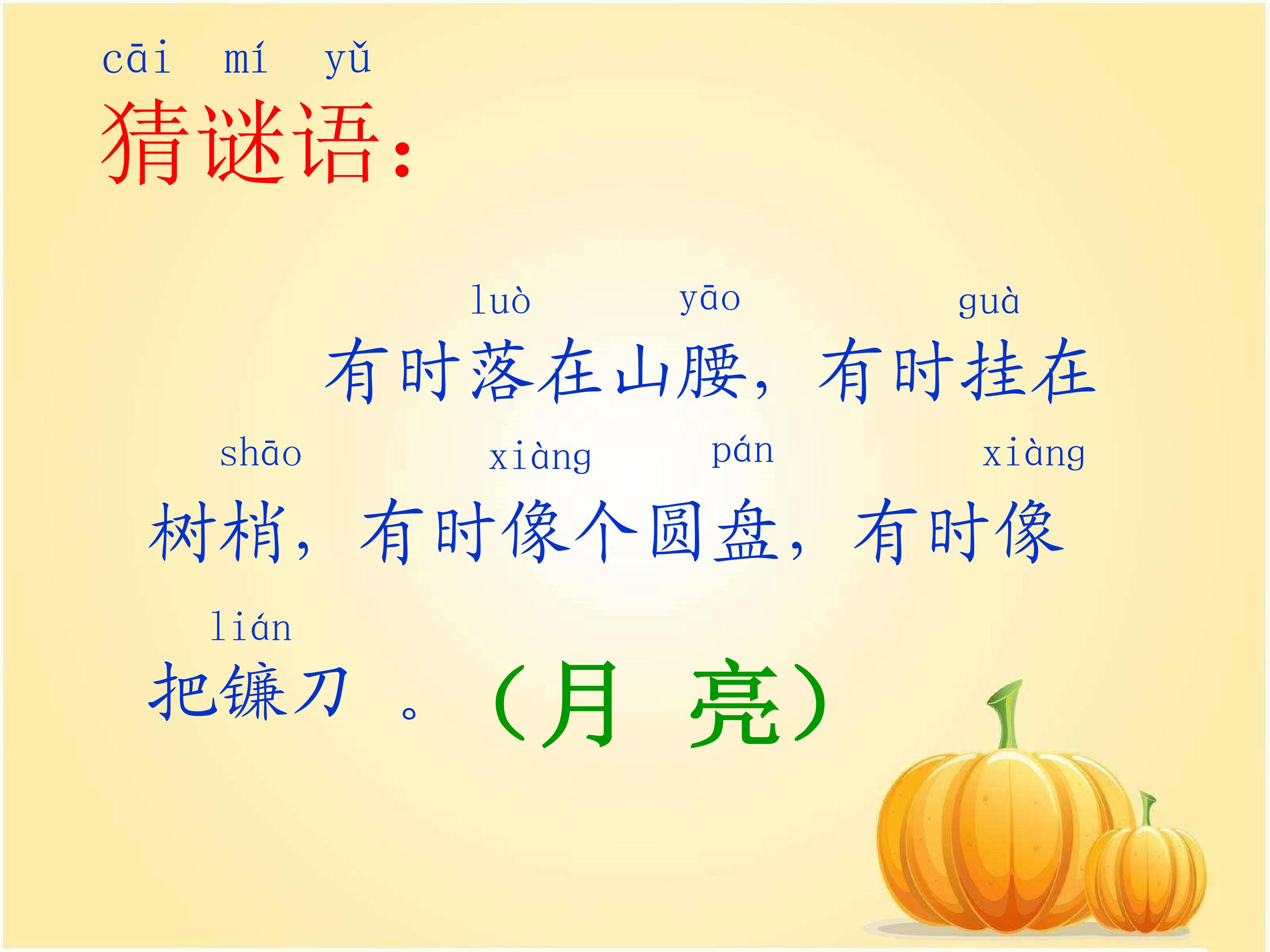 cāi mí yǔ
猜谜语：

luò yāo guà
有时落在山腰，有时挂在

shāo xiàng pán xiàng
树梢，有时像个圆盘，有时像

lián
把镰刀 。（月 亮）